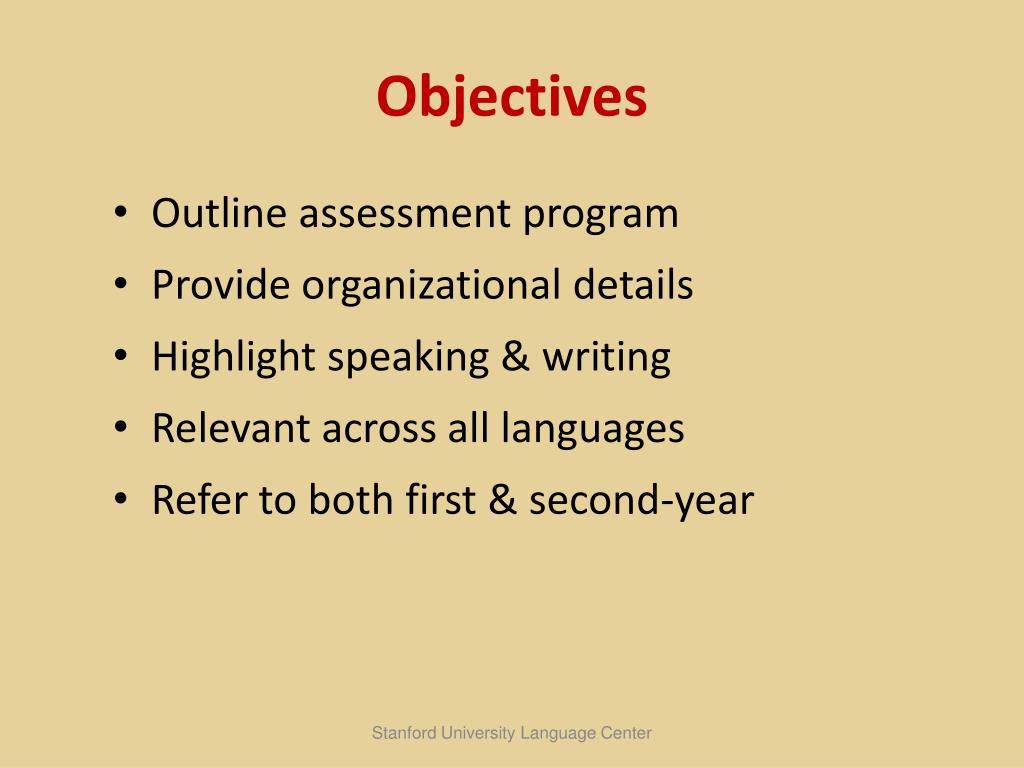 Objectives

• Outline assessment program
• Provide organizational details
• Highlight speaking & writing
• Relevant across all languages
• Refer to both first & second-year

Stanford University Language Center